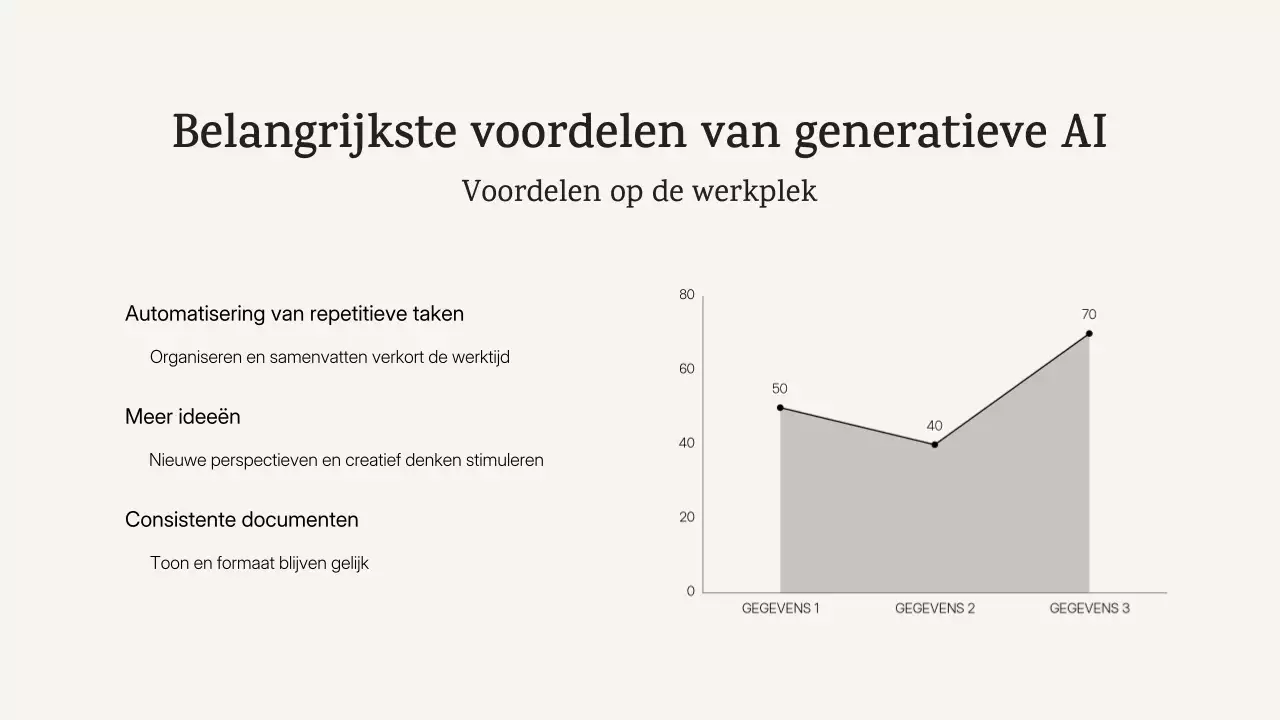 Belangrijkste voordelen van generatieve AI

Voordelen op de werkplek

Automatisering van repetitieve taken

Organiseren en samenvatten verkort de werktijd

Meer ideeën

Nieuwe perspectieven en creatief denken stimuleren

Consistente documenten

Toon en formaat blijven gelijk

80
60
40
20
0
50
40
70
GEGEVENS 1
GEGEVENS 2
GEGEVENS 3